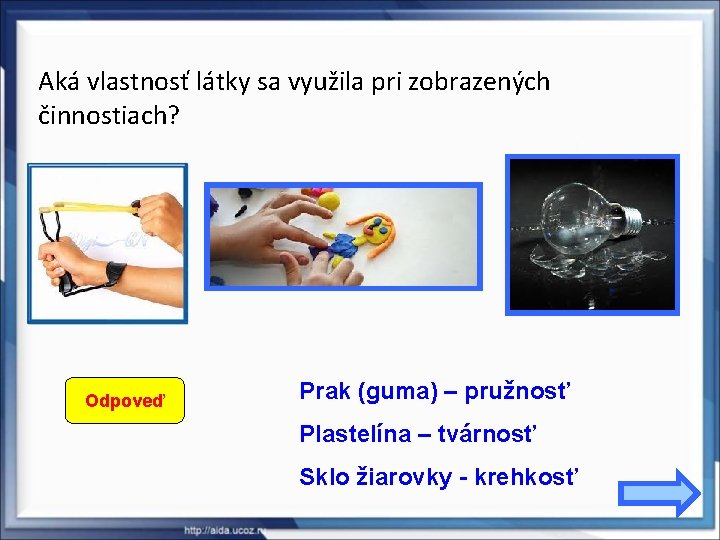 Aká vlastnosť látky sa využila pri zobrazených činnostiach?

Odpoveď

Prak (guma) – pružnosť

Plastelína – tvárnosť

Sklo žiarovky - krehkosť

http://aida.ucoz.ru